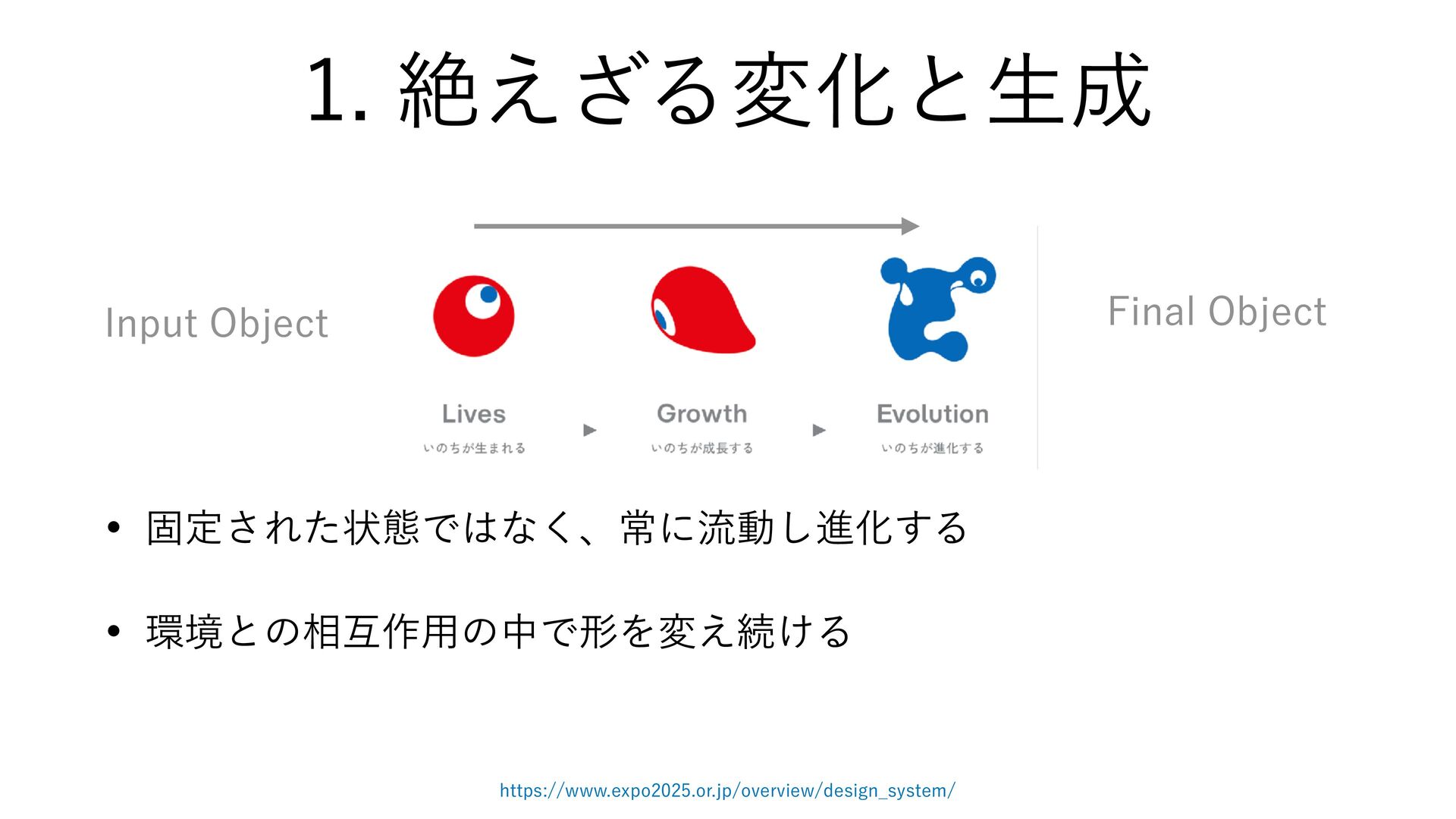 1. 絶えざる変化と生成

Input Object

Lives
いのちが生まれる

▶

Growth
いのちが成長する

▶

Evolution
いのちが進化する

Final Object

• 固定された状態ではなく、常に流動し進化する

• 環境との相互作用の中で形を変え続ける

https://www.expo2025.or.jp/overview/design_system/